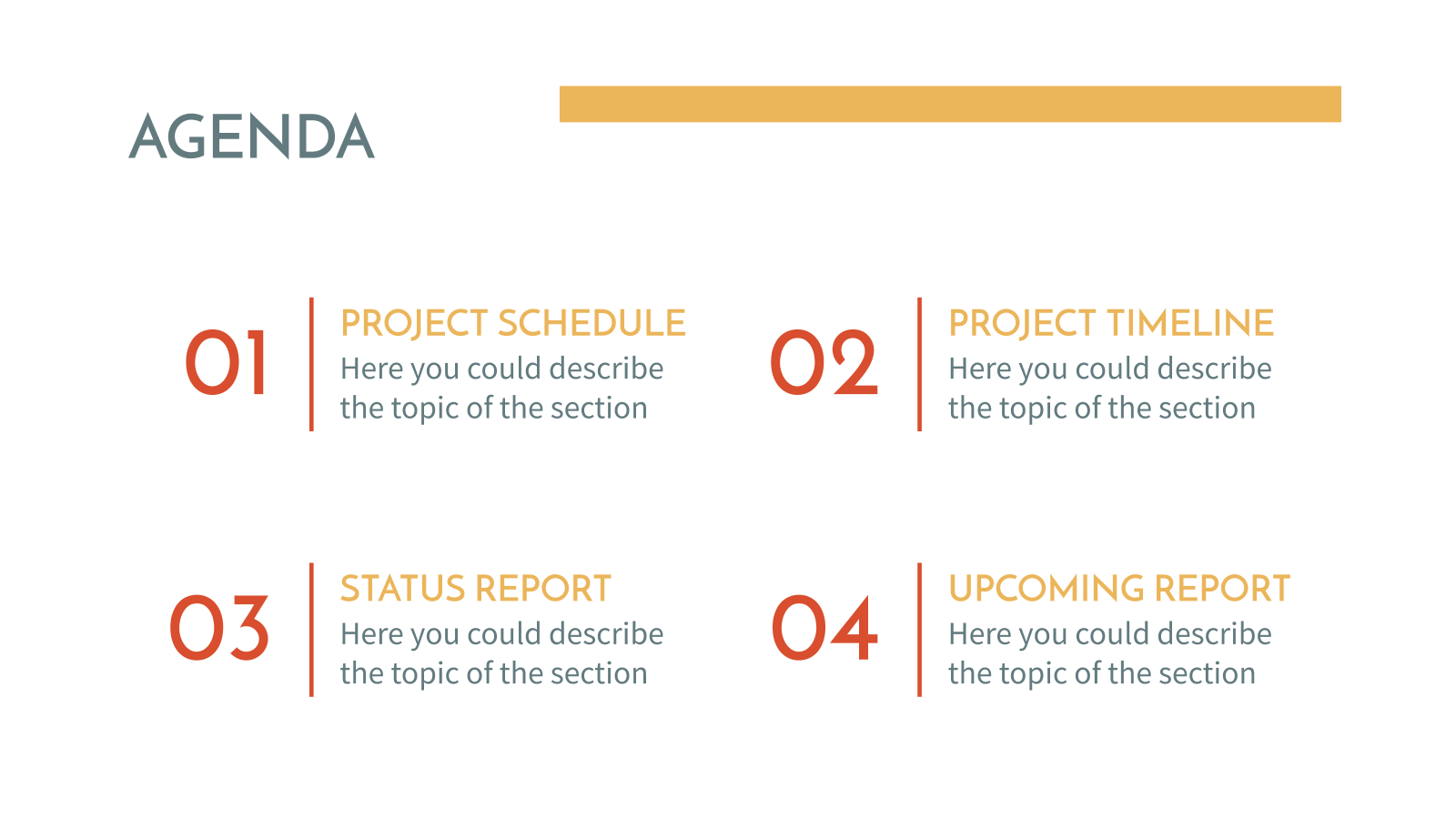 AGENDA

01

PROJECT SCHEDULE
Here you could describe the topic of the section

02

PROJECT TIMELINE
Here you could describe the topic of the section

03

STATUS REPORT
Here you could describe the topic of the section

04

UPCOMING REPORT
Here you could describe the topic of the section